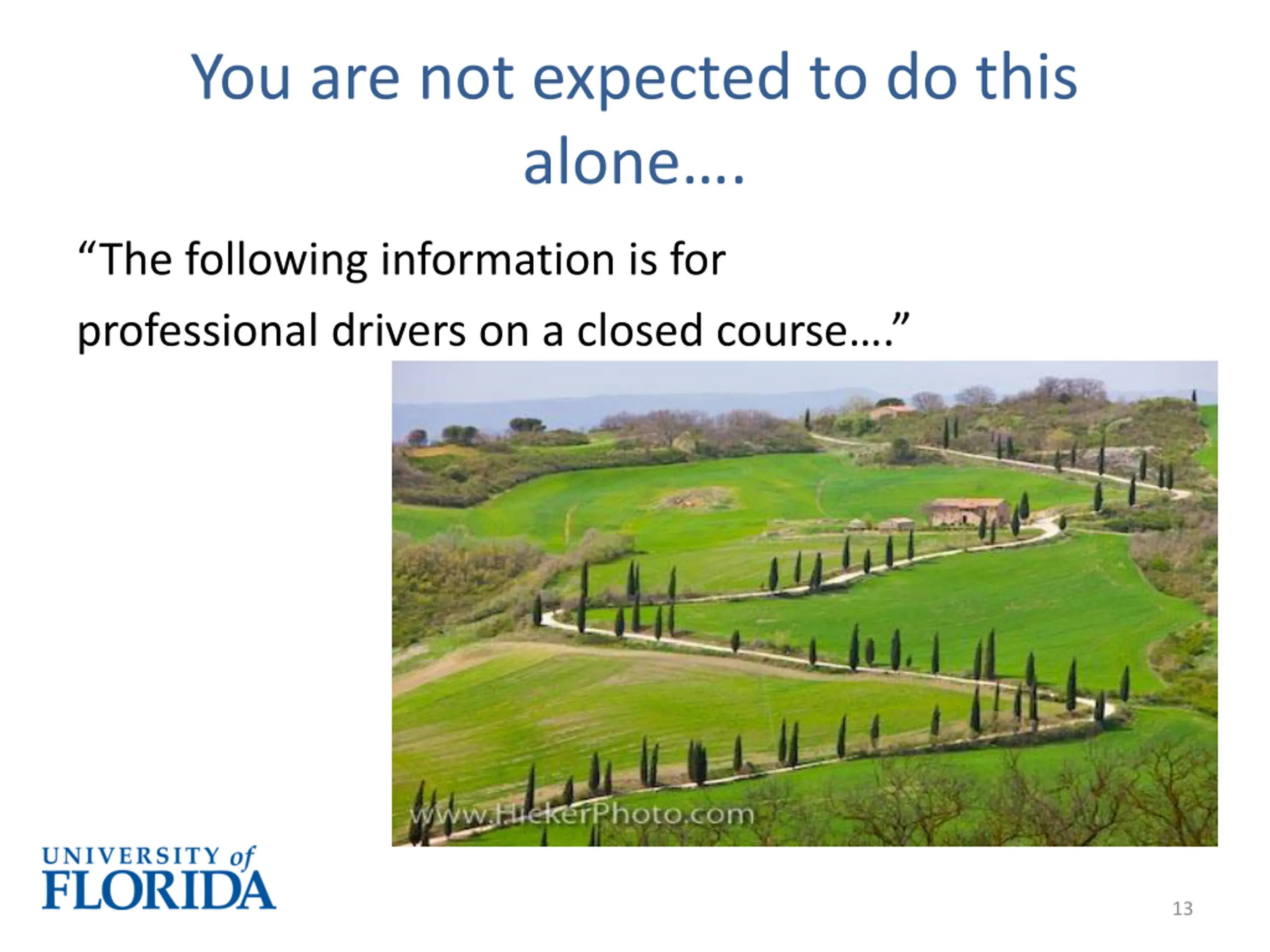 You are not expected to do this alone….

“The following information is for professional drivers on a closed course….”

www.HickerPhoto.com

UNIVERSITY of FLORIDA

13